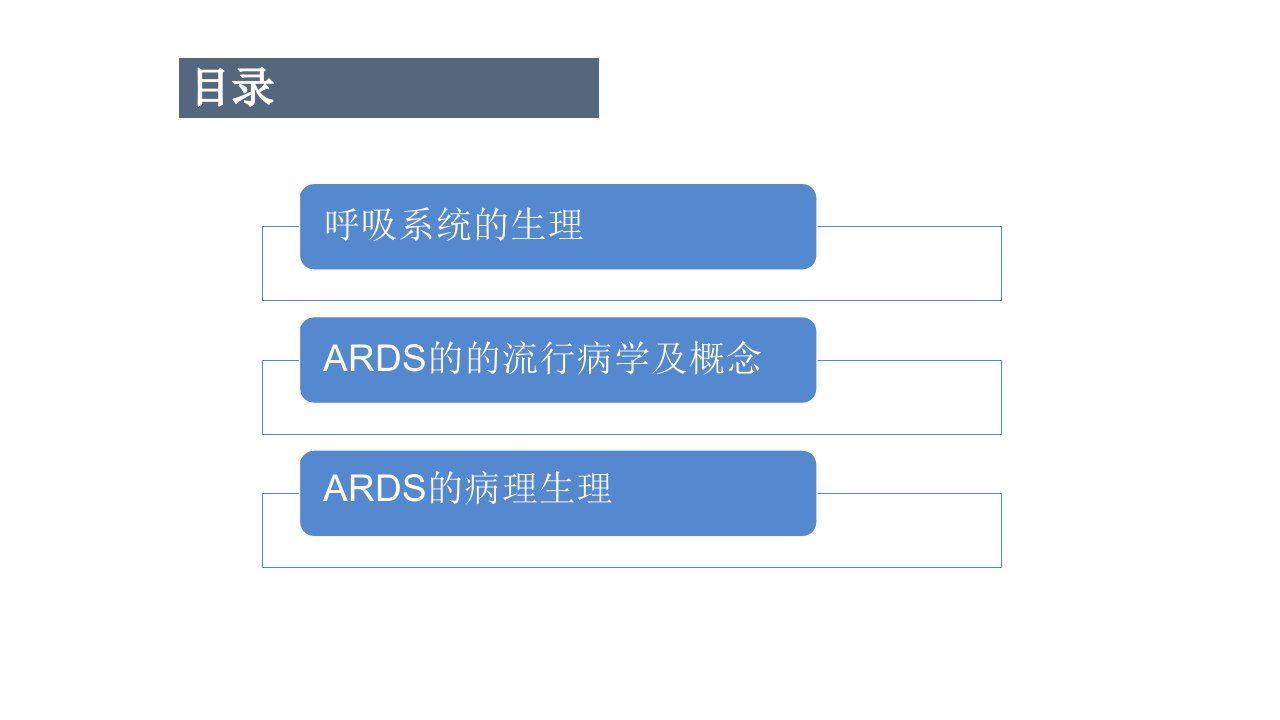 目录

呼吸系统的生理

ARDS的的流行病学及概念

ARDS的病理生理